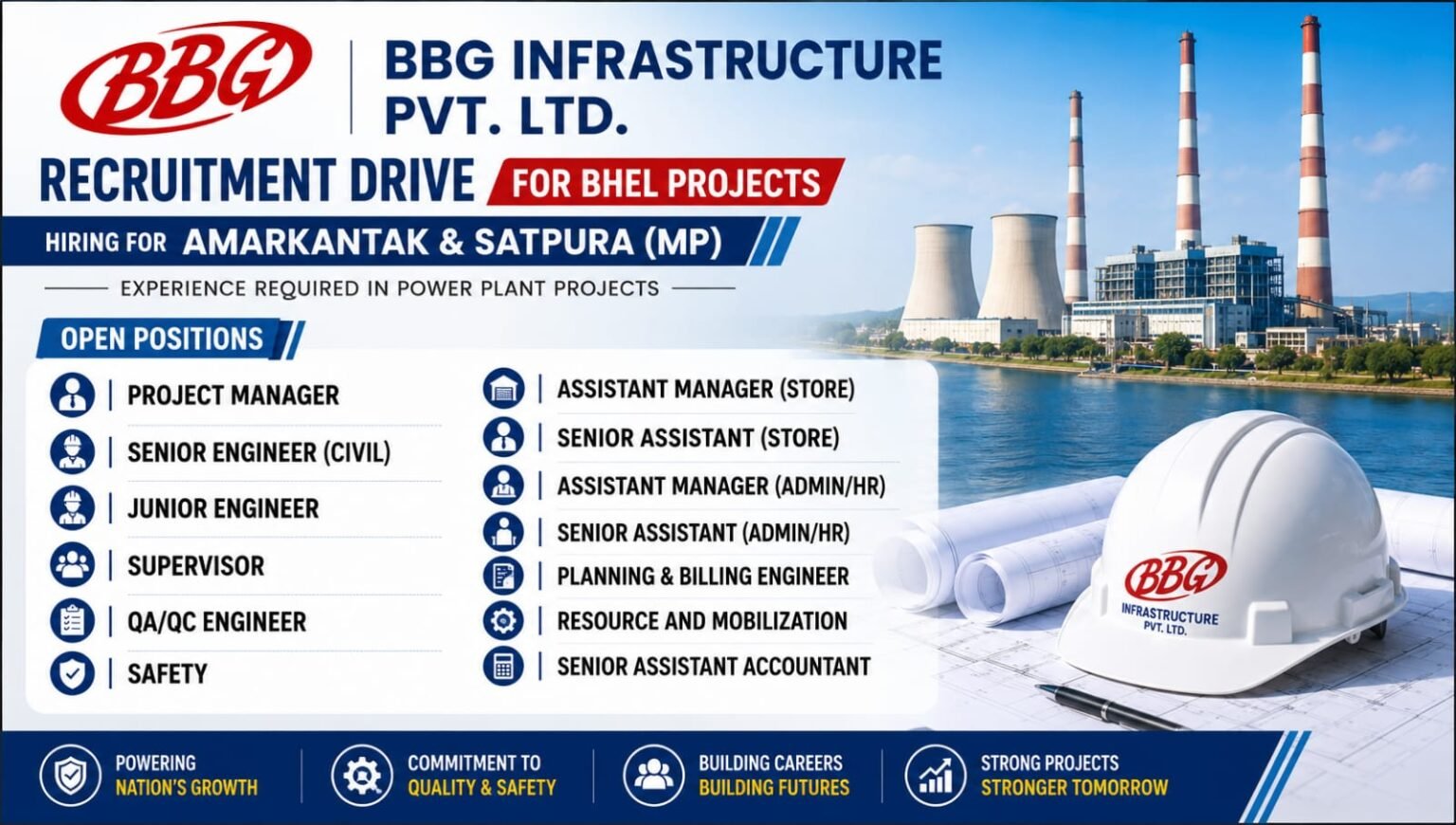 BBG

BBG INFRASTRUCTURE PVT. LTD.

RECRUITMENT DRIVE FOR BHEL PROJECTS

HIRING FOR AMARKANTAK & SATPURA (MP)

EXPERIENCE REQUIRED IN POWER PLANT PROJECTS

OPEN POSITIONS

PROJECT MANAGER
SENIOR ENGINEER (CIVIL)
JUNIOR ENGINEER
SUPERVISOR
QA/QC ENGINEER
SAFETY

ASSISTANT MANAGER (STORE)
SENIOR ASSISTANT (STORE)
ASSISTANT MANAGER (ADMIN/HR)
SENIOR ASSISTANT (ADMIN/HR)
PLANNING & BILLING ENGINEER
RESOURCE AND MOBILIZATION
SENIOR ASSISTANT ACCOUNTANT

BBG INFRASTRUCTURE PVT. LTD.

POWERING NATION'S GROWTH
COMMITMENT TO QUALITY & SAFETY
BUILDING CAREERS BUILDING FUTURES
STRONG PROJECTS STRONGER TOMORROW